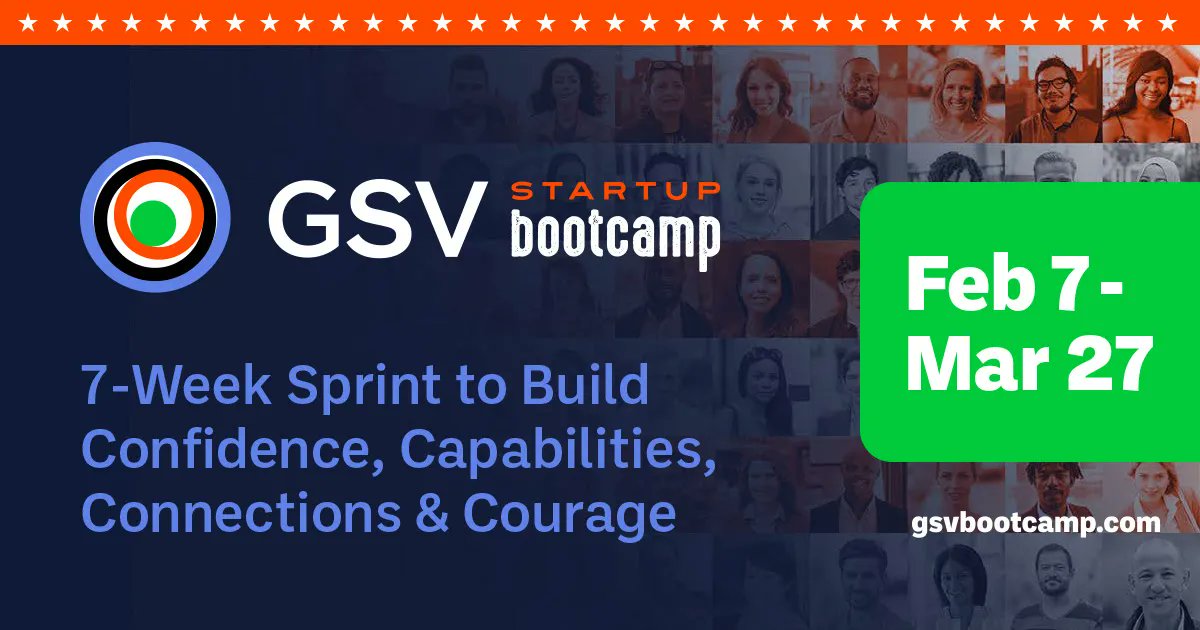 GSV STARTUP bootcamp

Feb 7 - Mar 27

7-Week Sprint to Build Confidence, Capabilities, Connections & Courage

gsvbootcamp.com